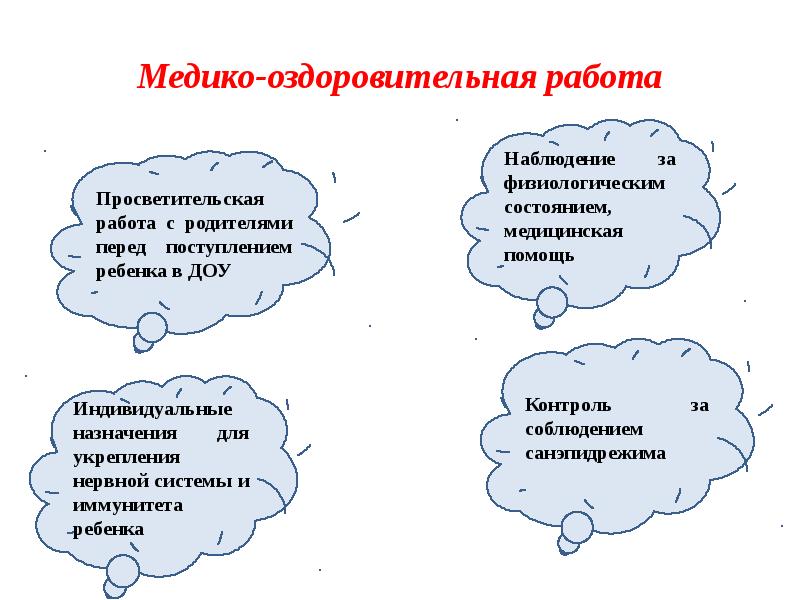 Медико-оздоровительная работа

Просветительская работа с родителями перед поступлением ребенка в ДОУ

Наблюдение за физиологическим состоянием, медицинская помощь

Индивидуальные назначения для укрепления нервной системы и иммунитета ребенка

Контроль за соблюдением санэпидрежима